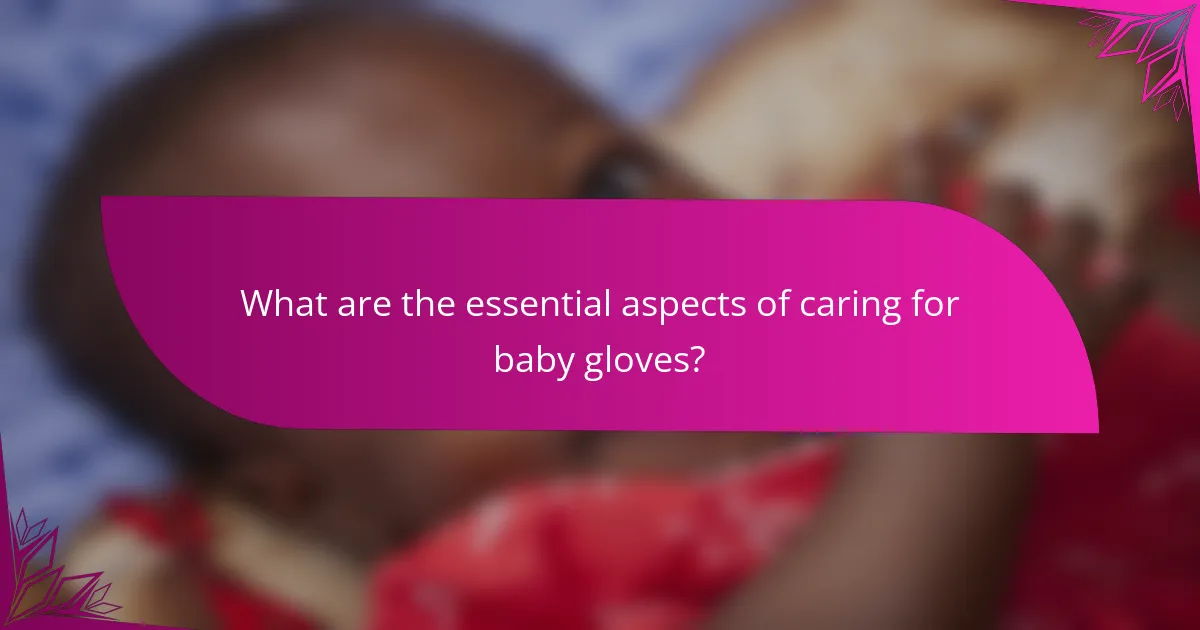 What are the essential aspects of caring for baby gloves?